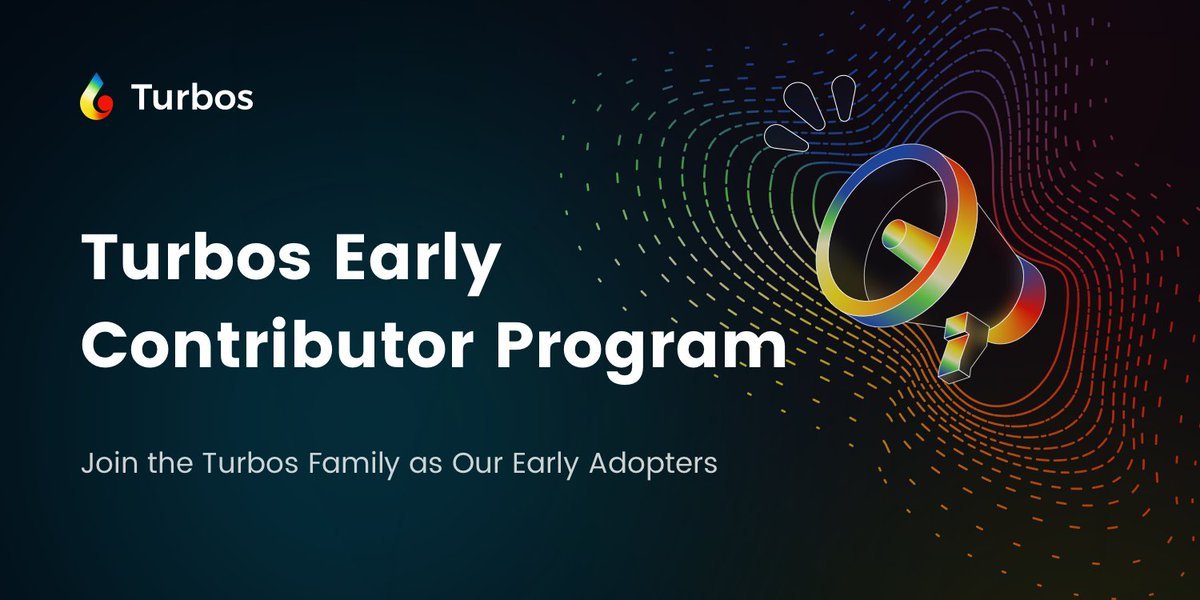 Turbos

Turbos Early Contributor Program

Join the Turbos Family as Our Early Adopters